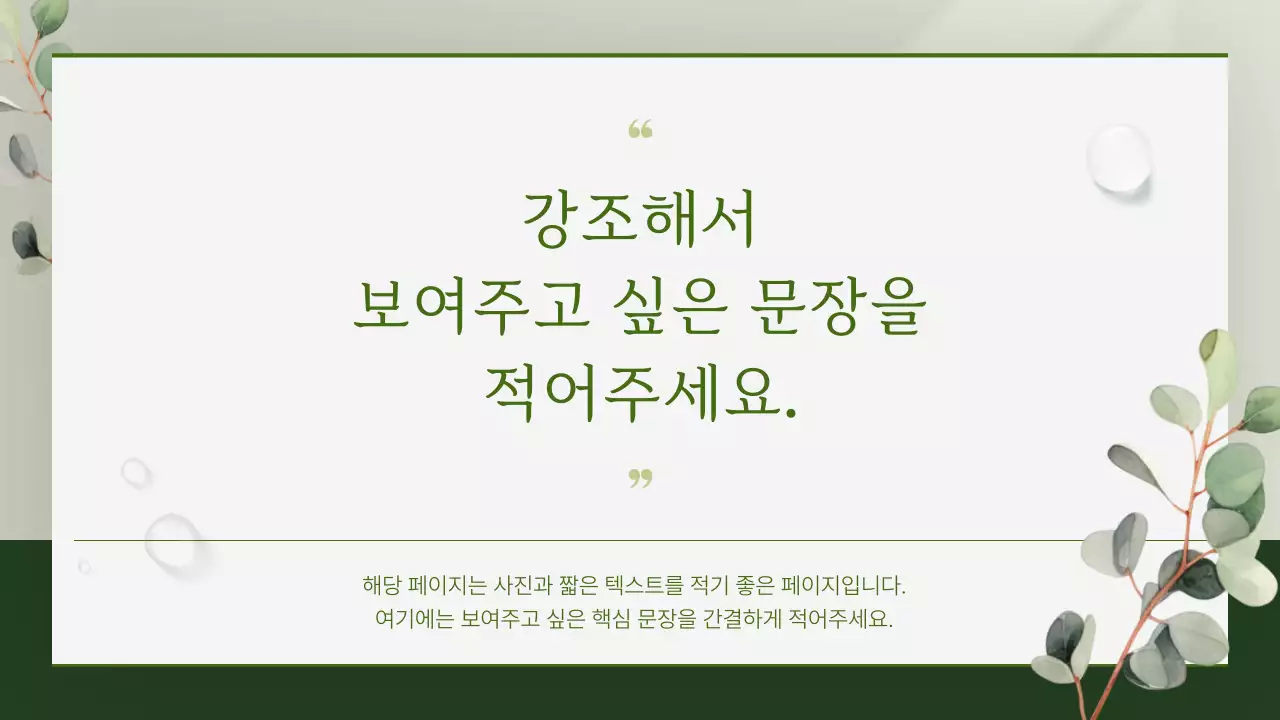 “

강조해서
보여주고 싶은 문장을
적어주세요.

”

해당 페이지는 사진과 짧은 텍스트를 적기 좋은 페이지입니다.
여기에는 보여주고 싶은 핵심 문장을 간결하게 적어주세요.